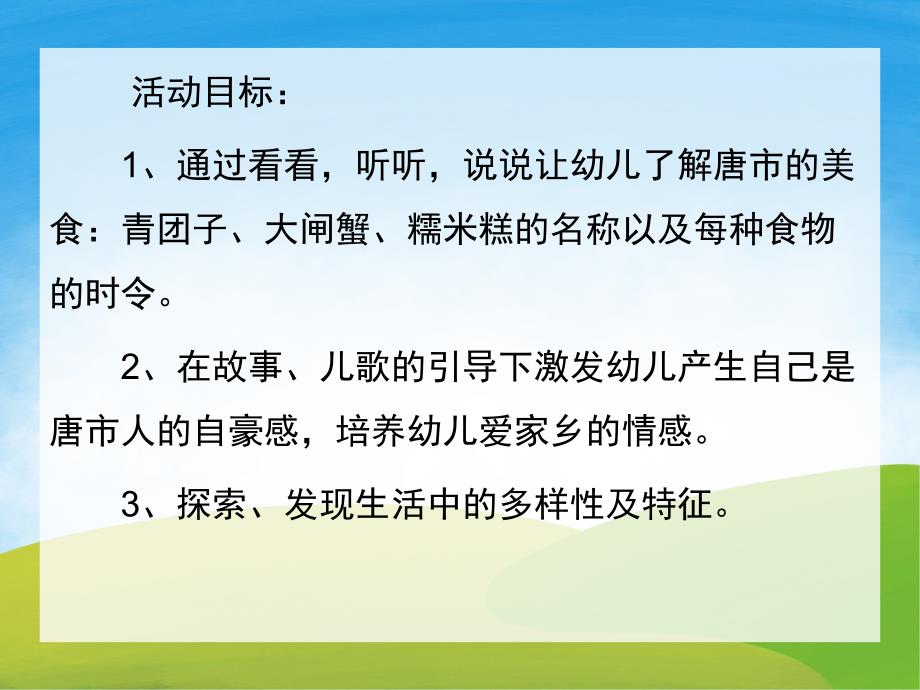 活动目标：

1、通过看看，听听，说说让幼儿了解唐市的美食：青团子、大闸蟹、糯米糕的名称以及每种食物的时令。

2、在故事、儿歌的引导下激发幼儿产生自己是唐市人的自豪感，培养幼儿爱家乡的情感。

3、探索、发现生活中的多样性及特征。